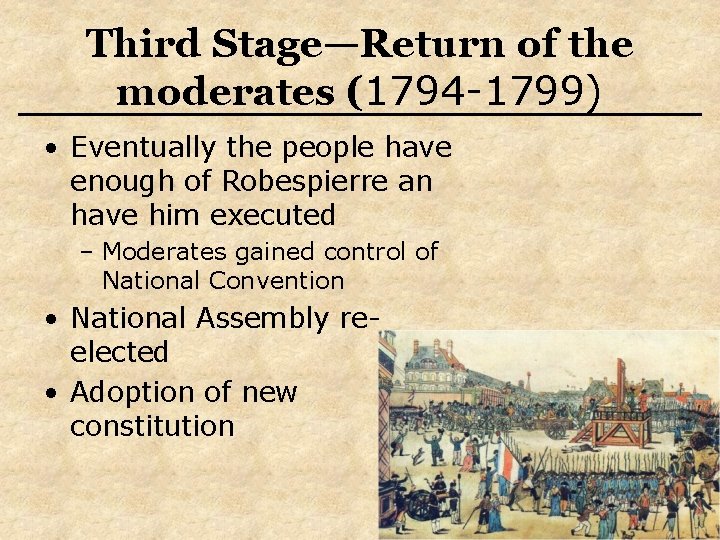 Third Stage—Return of the moderates (1794-1799)

• Eventually the people have enough of Robespierre an have him executed
– Moderates gained control of National Convention
• National Assembly re-elected
• Adoption of new constitution